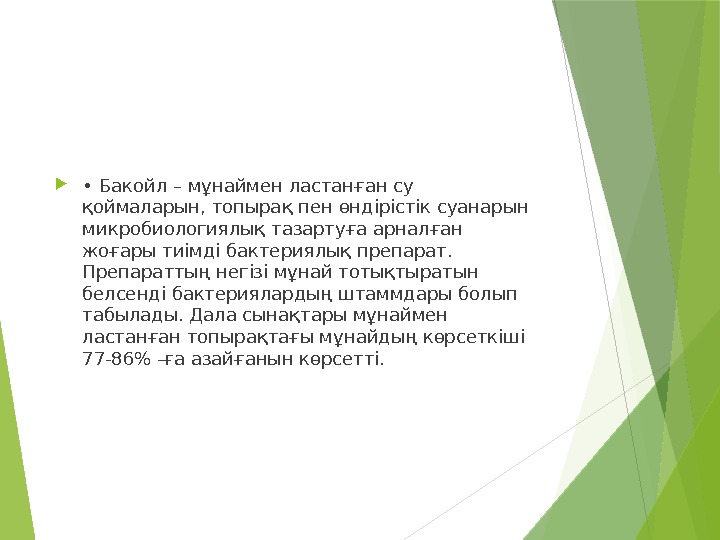 • Бакойл – мұнаймен ластанған су қоймаларын, топырақ пен өндірістік суанарын микробиологиялық тазартуға арналған жоғары тиімді бактериялық препарат. Препараттың негізі мұнай тотықтыратын белсенді бактериялардың штаммдары болып табылады. Дала сынақтары мұнаймен ластанған топырақтағы мұнайдың көрсеткіші 77-86% –ға азайғанын көрсетті.